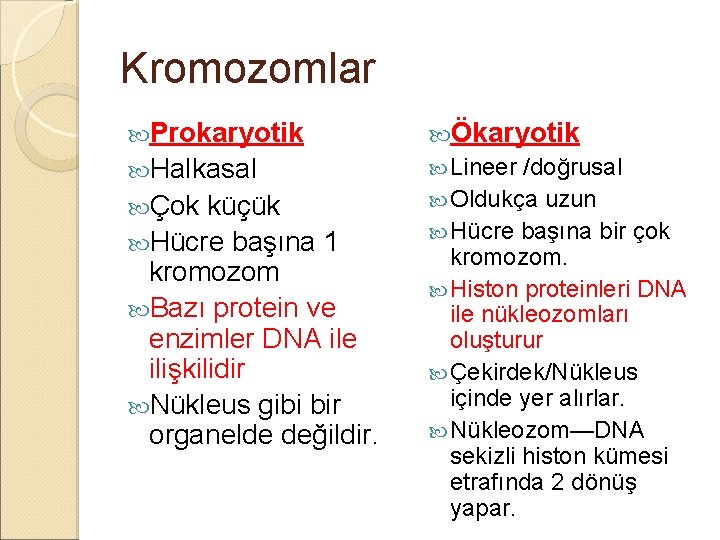 Kromozomlar

Prokaryotik

Halkasal

Çok küçük

Hücre başına 1 kromozom

Bazı protein ve enzimler DNA ile ilişkilidir

Nükleus gibi bir organelde değildir.

Ökaryotik

Lineer /doğrusal

Oldukça uzun

Hücre başına bir çok kromozom.

Histon proteinleri DNA ile nükleozomları oluşturur

Çekirdek/Nükleus içinde yer alırlar.

Nükleozom—DNA sekizli histon kümesi etrafında 2 dönüş yapar.